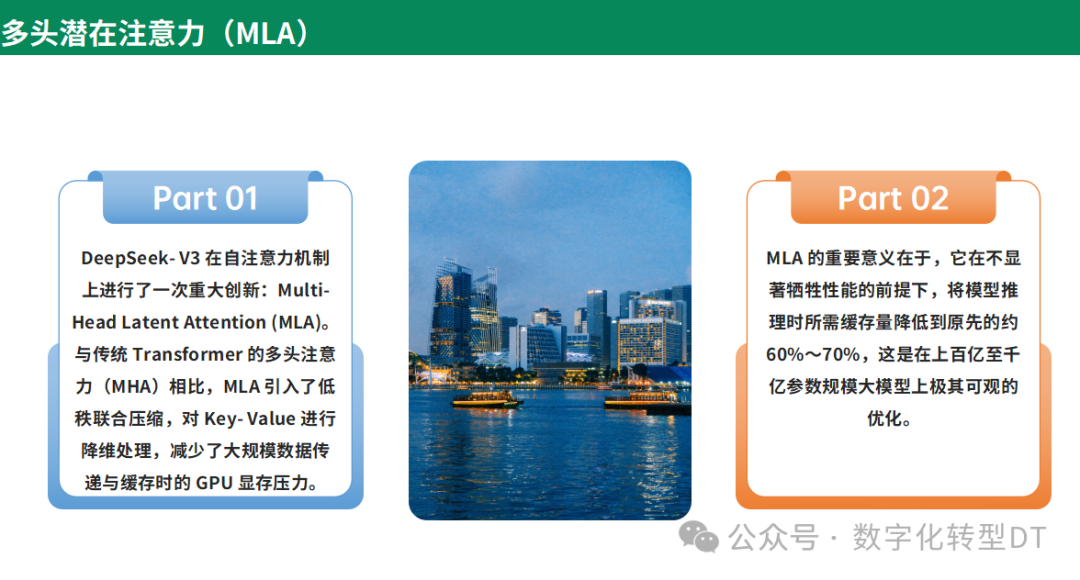 多头潜在注意力（MLA）

Part 01

DeepSeek-V3 在自注意力机制上进行了一次重大创新：Multi-Head Latent Attention (MLA)。与传统 Transformer 的多头注意力（MHA）相比，MLA 引入了低秩联合压缩，对 Key-Value 进行降维处理，减少了大规模数据传递与缓存时的 GPU 显存压力。

Part 02

MLA 的重要意义在于，它在不显著牺牲性能的前提下，将模型推理时所需缓存量降低到原先的约 60%～70%，这是在上百亿至千亿参数规模大模型上极其可观的优化。

公众号 · 数字化转型DT